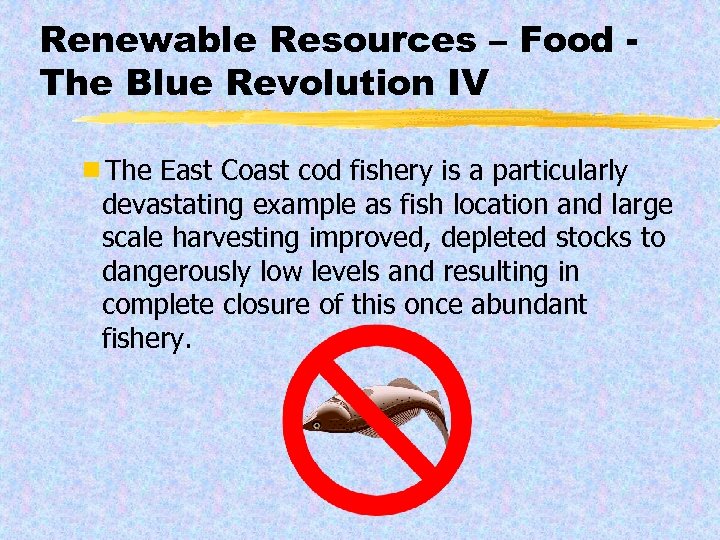 Renewable Resources – Food - The Blue Revolution IV

The East Coast cod fishery is a particularly devastating example as fish location and large scale harvesting improved, depleted stocks to dangerously low levels and resulting in complete closure of this once abundant fishery.